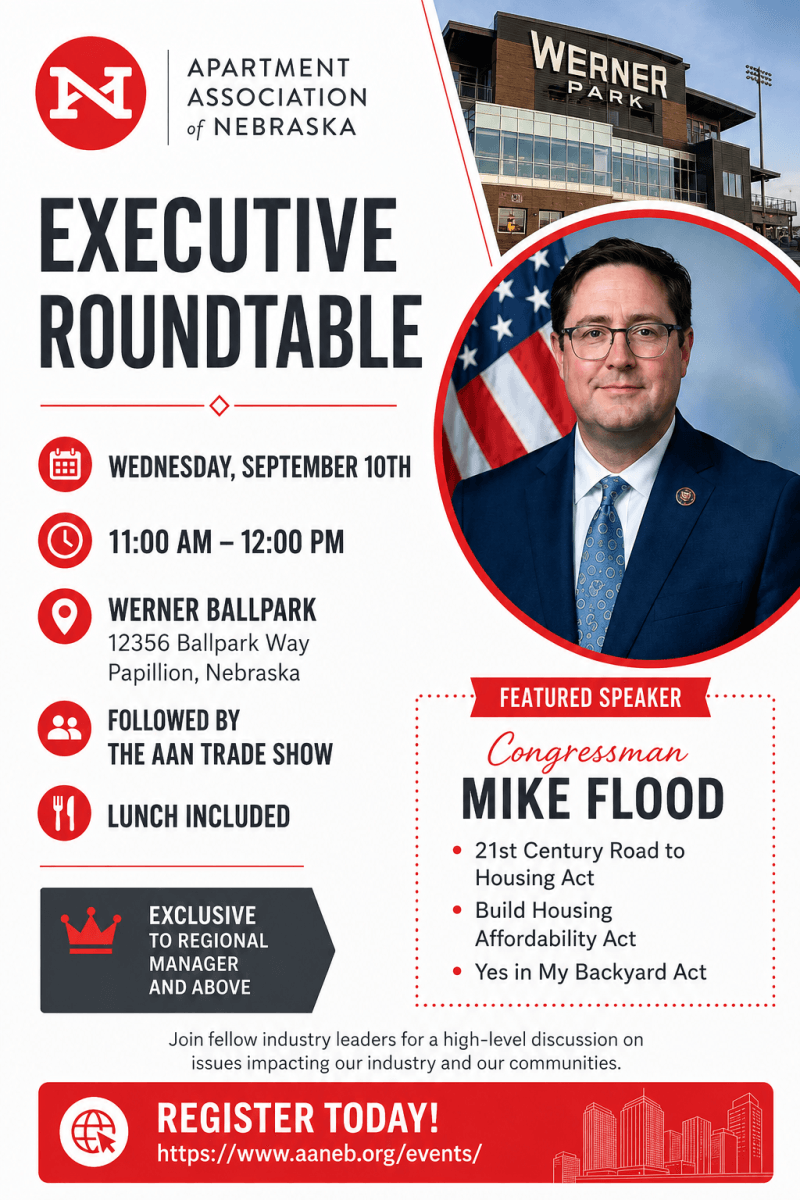 APARTMENT ASSOCIATION of NEBRASKA

WERNER PARK

EXECUTIVE ROUNDTABLE

WEDNESDAY, SEPTEMBER 10TH

11:00 AM – 12:00 PM

WERNER BALLPARK
12356 Ballpark Way
Papillion, Nebraska

FOLLOWED BY THE AAN TRADE SHOW

LUNCH INCLUDED

EXCLUSIVE TO REGIONAL MANAGER AND ABOVE

FEATURED SPEAKER

Congressman
MIKE FLOOD

• 21st Century Road to Housing Act
• Build Housing Affordability Act
• Yes in My Backyard Act

Join fellow industry leaders for a high-level discussion on issues impacting our industry and our communities.

REGISTER TODAY!
https://www.aaneb.org/events/